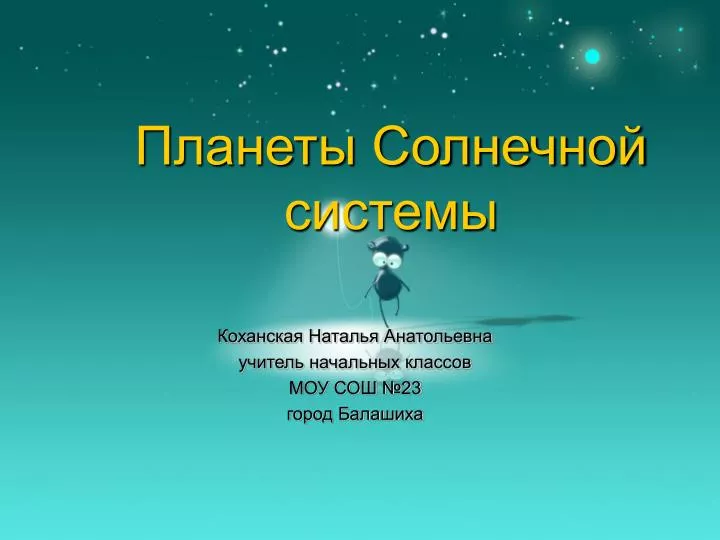 Планеты Солнечной системы

Коханская Наталья Анатольевна
учитель начальных классов
МОУ СОШ №23
город Балашиха